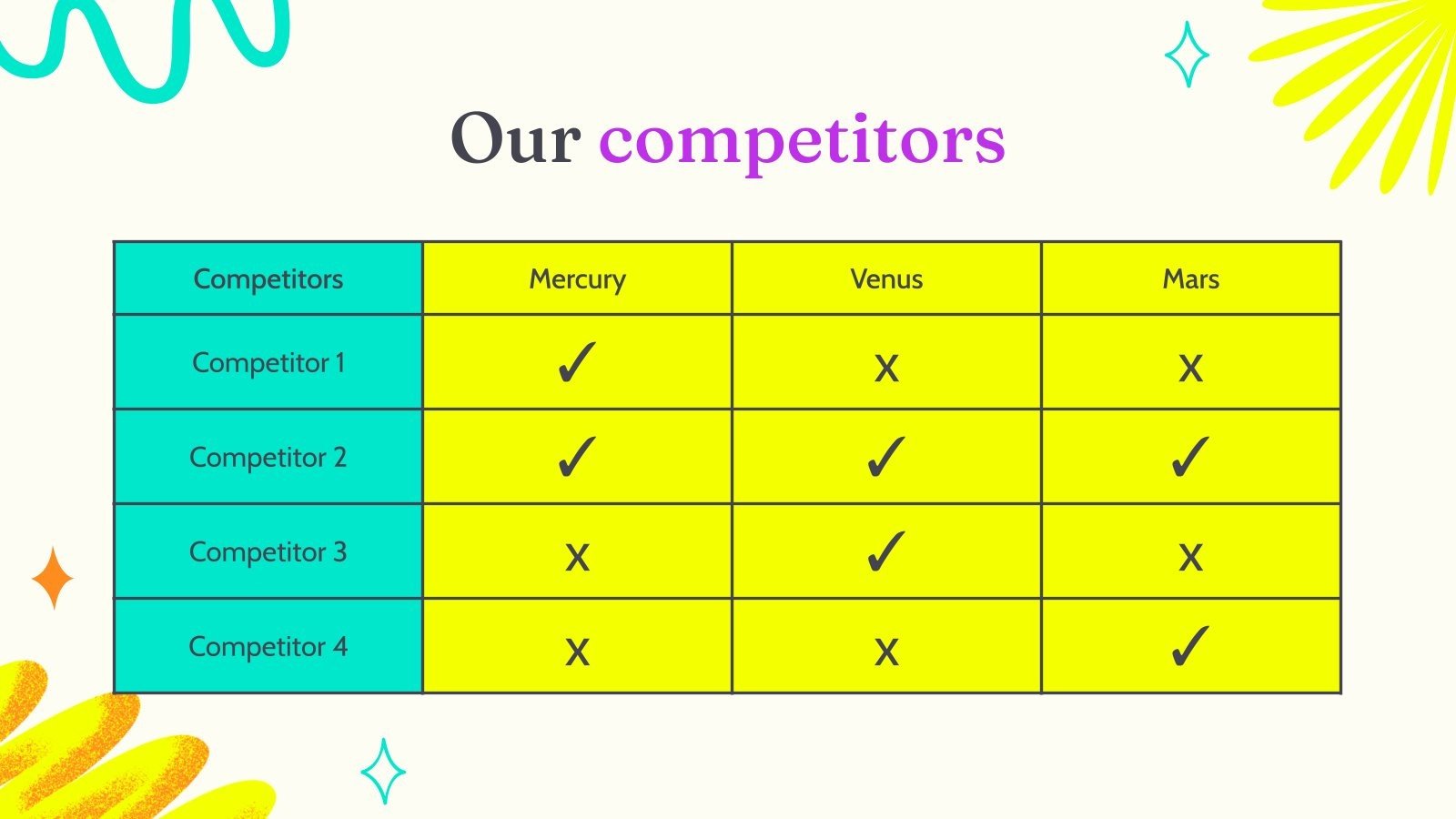 Our competitors

| Competitors | Mercury | Venus | Mars |
|---|---|---|---|
| Competitor 1 | ✓ | x | x |
| Competitor 2 | ✓ | ✓ | ✓ |
| Competitor 3 | x | ✓ | x |
| Competitor 4 | x | x | ✓ |